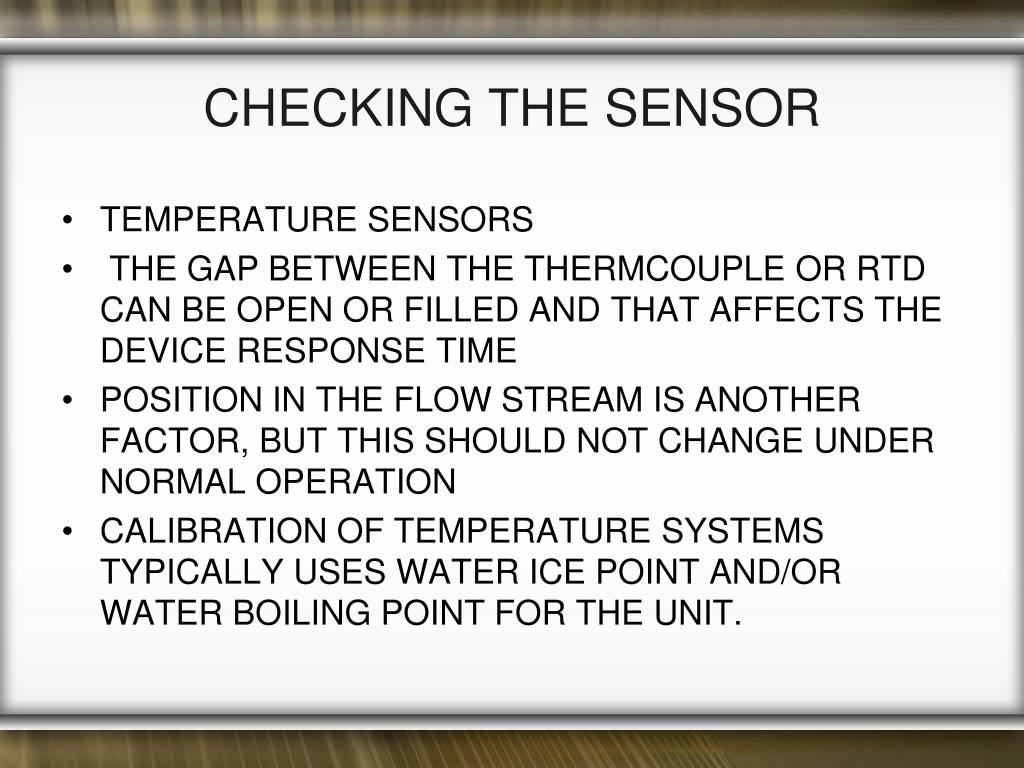 CHECKING THE SENSOR

• TEMPERATURE SENSORS
• THE GAP BETWEEN THE THERMCOUPLE OR RTD CAN BE OPEN OR FILLED AND THAT AFFECTS THE DEVICE RESPONSE TIME
• POSITION IN THE FLOW STREAM IS ANOTHER FACTOR, BUT THIS SHOULD NOT CHANGE UNDER NORMAL OPERATION
• CALIBRATION OF TEMPERATURE SYSTEMS TYPICALLY USES WATER ICE POINT AND/OR WATER BOILING POINT FOR THE UNIT.